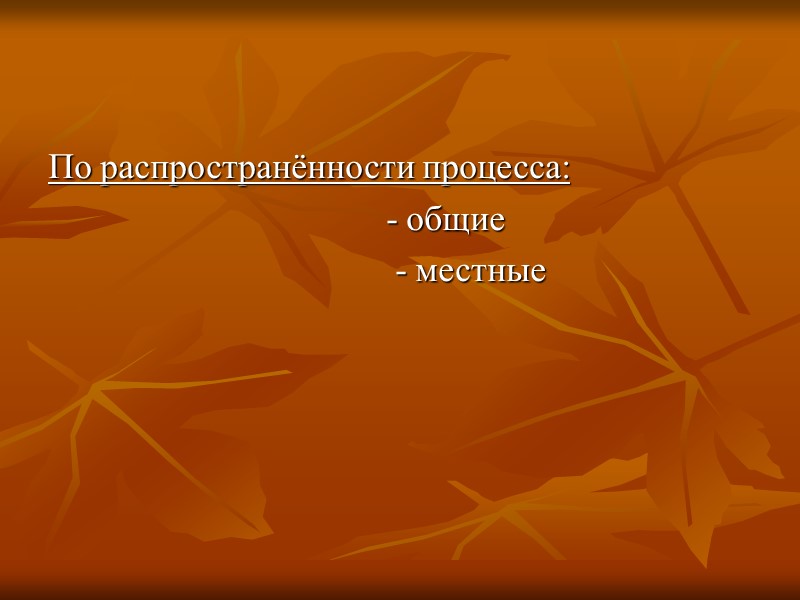 По распространённости процесса:

- общие

- местные